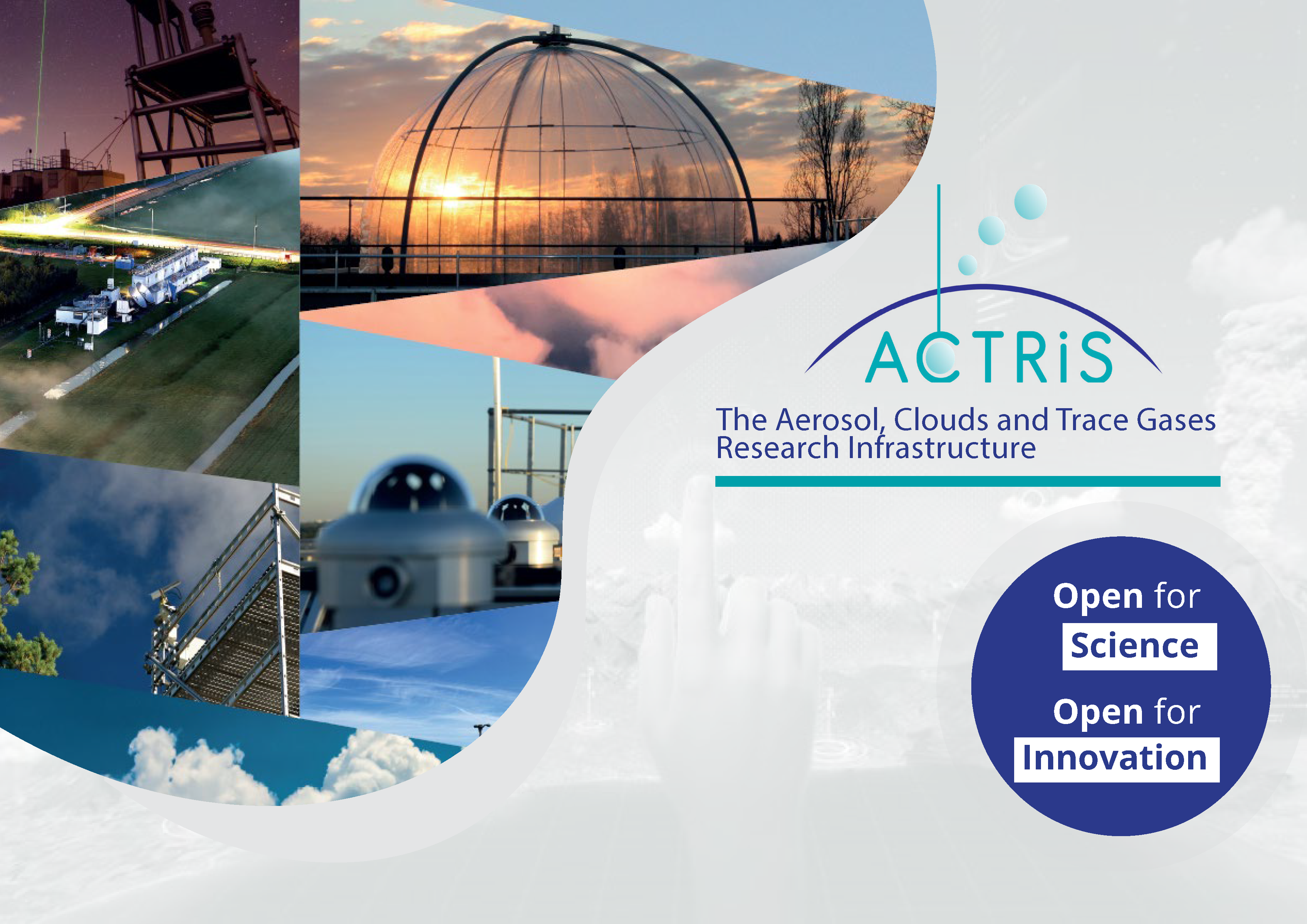 ACTRiS

The Aerosol, Clouds and Trace Gases Research Infrastructure

Open for Science

Open for Innovation